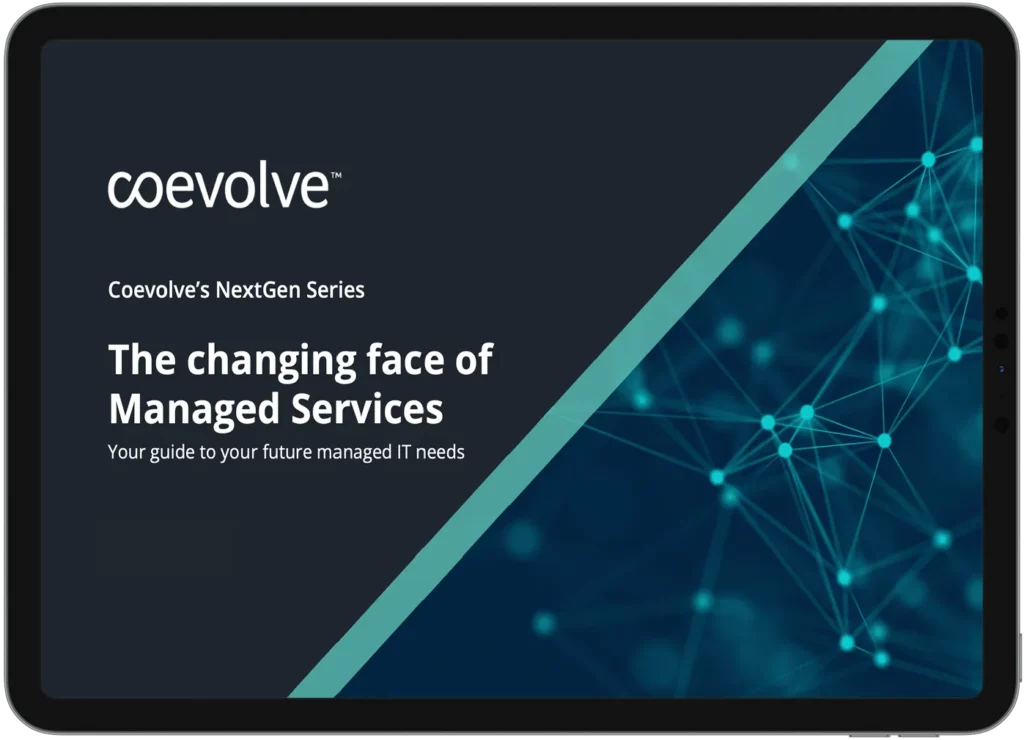 coevolve™

Coevolve's NextGen Series

The changing face of Managed Services

Your guide to your future managed IT needs